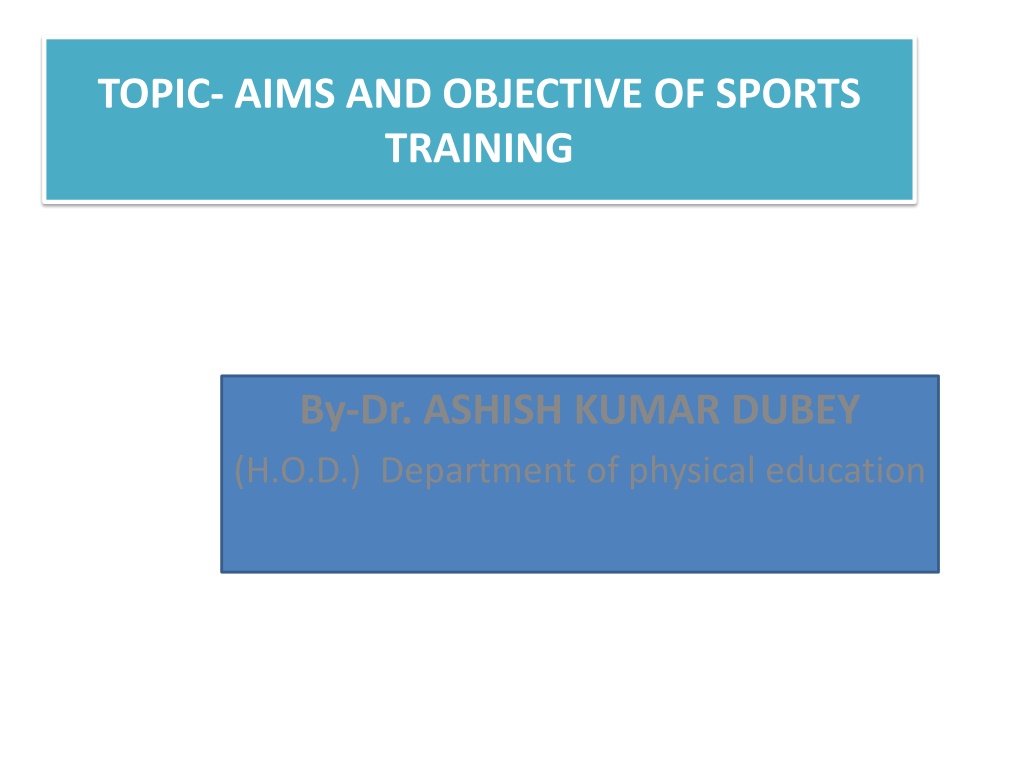 TOPIC- AIMS AND OBJECTIVE OF SPORTS TRAINING

By-Dr. ASHISH KUMAR DUBEY
(H.O.D.) Department of physical education